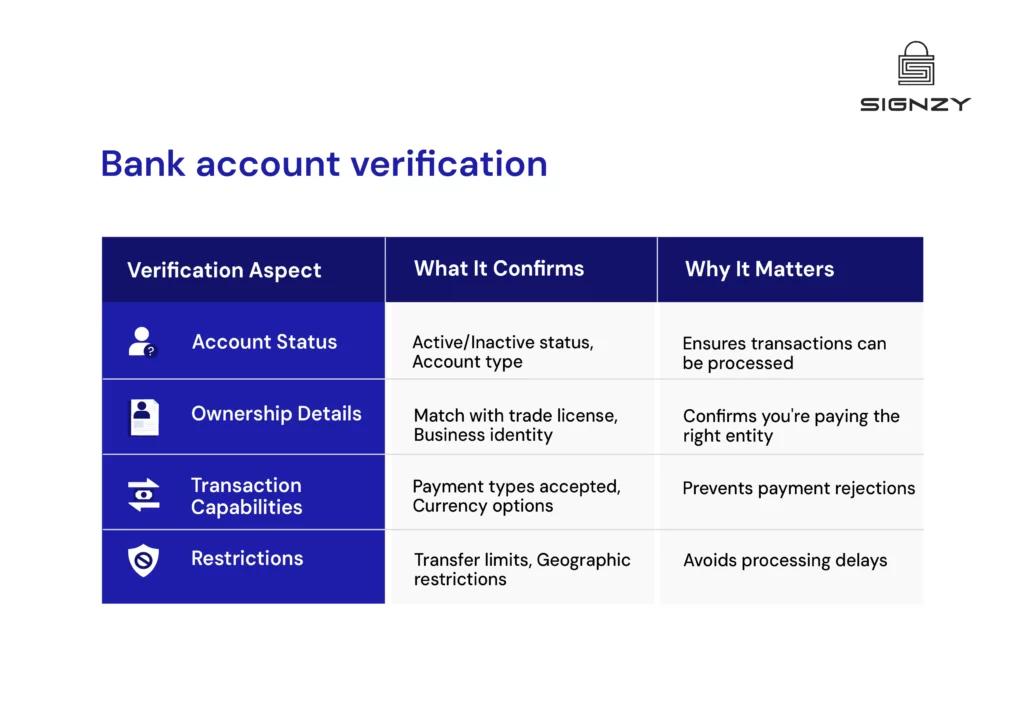 SIGNZY

Bank account verification

| Verification Aspect | What It Confirms | Why It Matters |
|---|---|---|
| Account Status | Active/Inactive status, Account type | Ensures transactions can be processed |
| Ownership Details | Match with trade license, Business identity | Confirms you're paying the right entity |
| Transaction Capabilities | Payment types accepted, Currency options | Prevents payment rejections |
| Restrictions | Transfer limits, Geographic restrictions | Avoids processing delays |